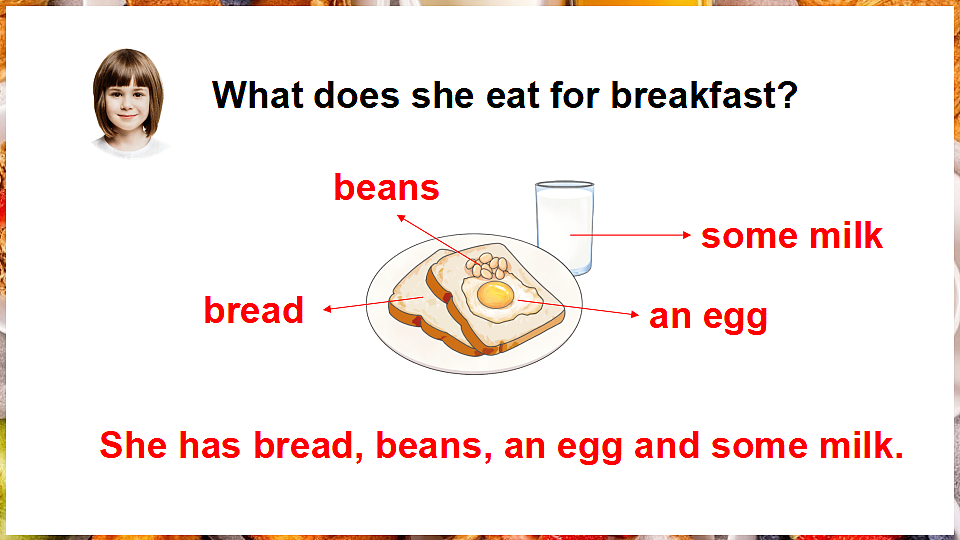 What does she eat for breakfast?

beans

some milk

bread

an egg

She has bread, beans, an egg and some milk.